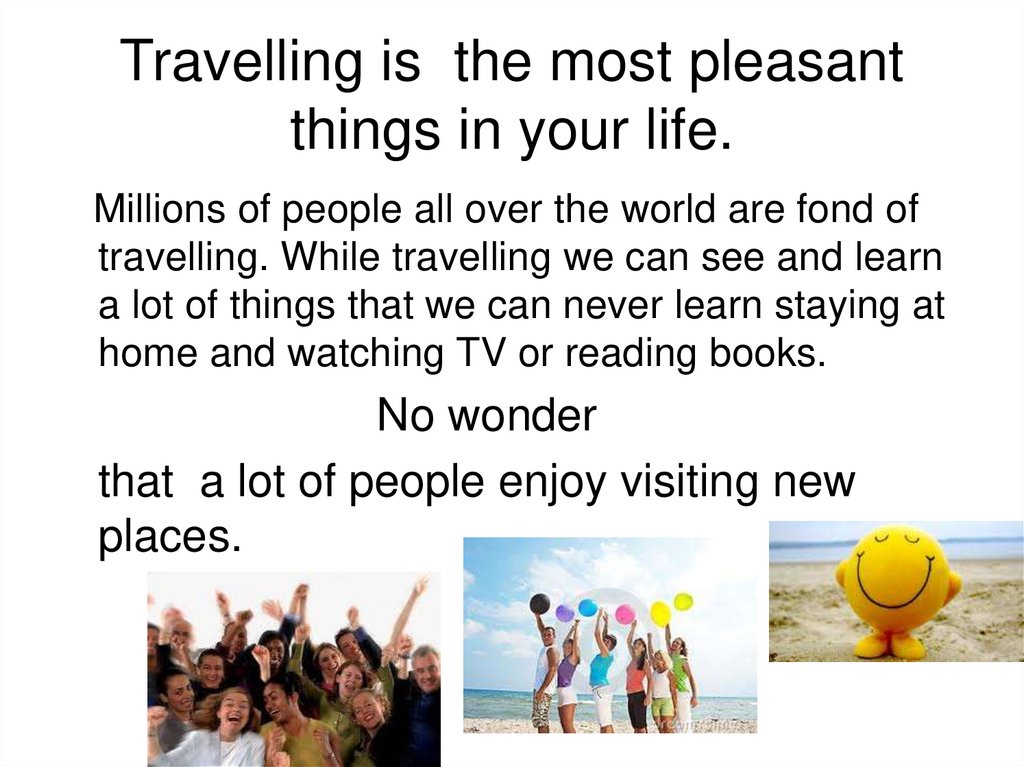 Travelling is the most pleasant things in your life.

Millions of people all over the world are fond of travelling. While travelling we can see and learn a lot of things that we can never learn staying at home and watching TV or reading books.

No wonder

that a lot of people enjoy visiting new places.